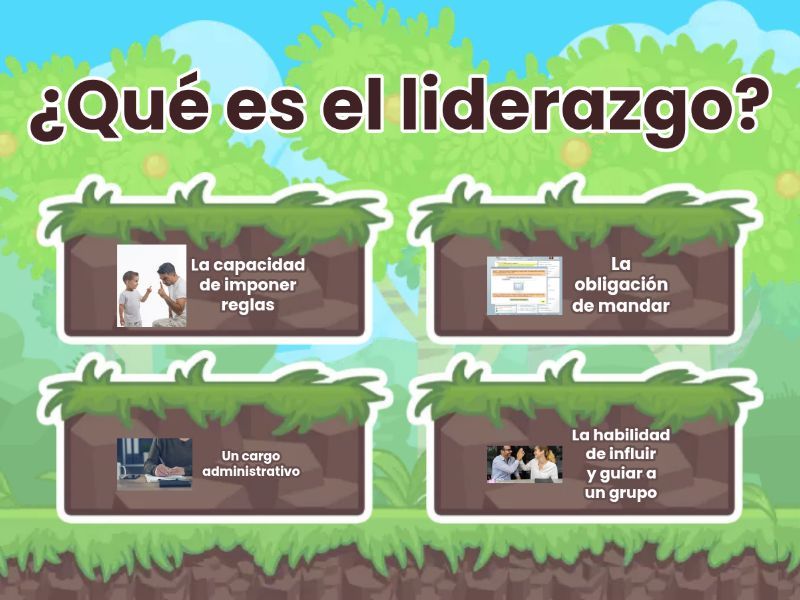 ¿Qué es el liderazgo?

La capacidad de imponer reglas

La obligación de mandar

Un cargo administrativo

La habilidad de influir y guiar a un grupo